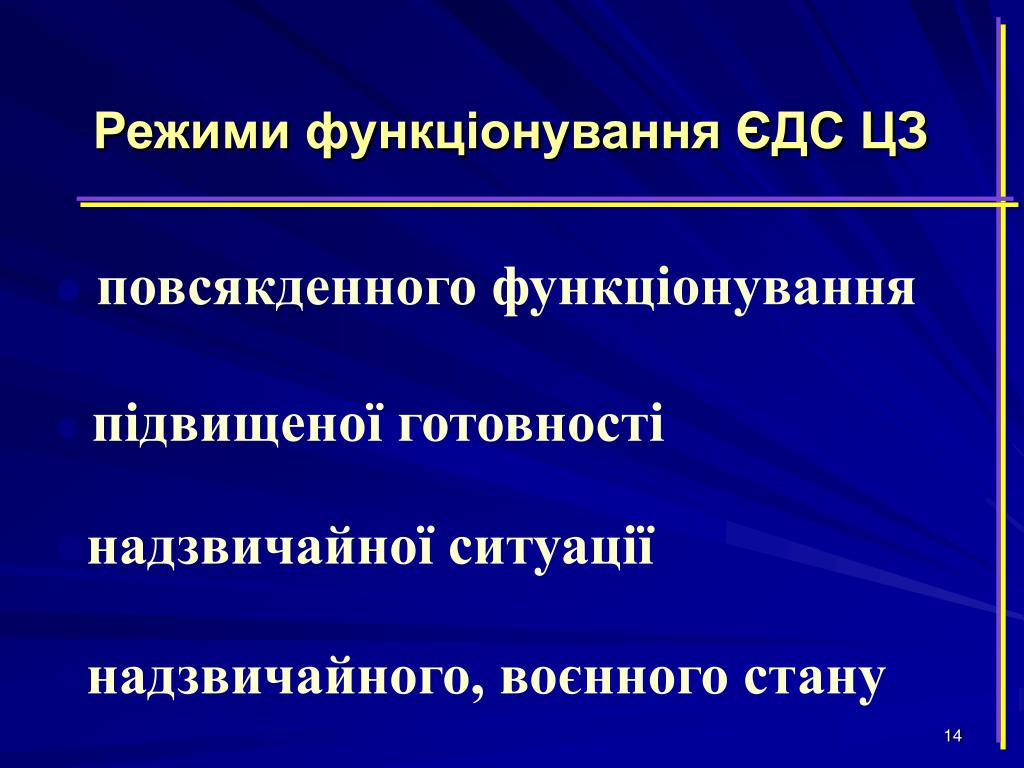 Режими функціонування ЄДС ЦЗ

повсякденного функціонування

підвищеної готовності

надзвичайної ситуації

надзвичайного, воєнного стану

14